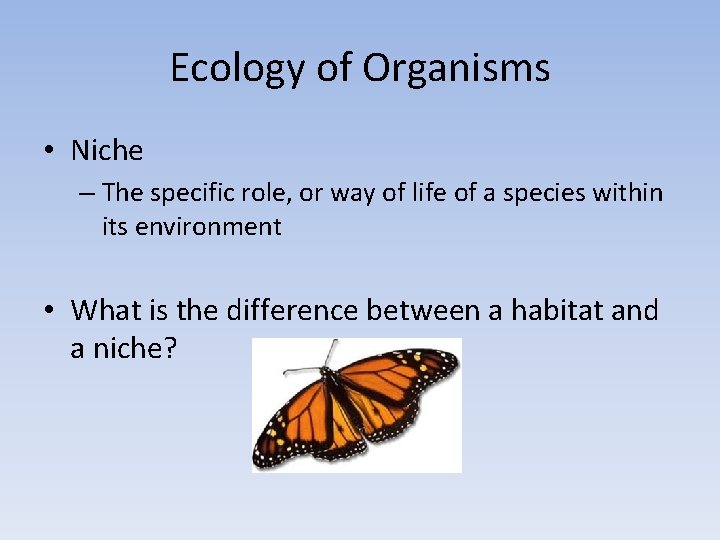 Ecology of Organisms

• Niche
– The specific role, or way of life of a species within its environment

• What is the difference between a habitat and a niche?